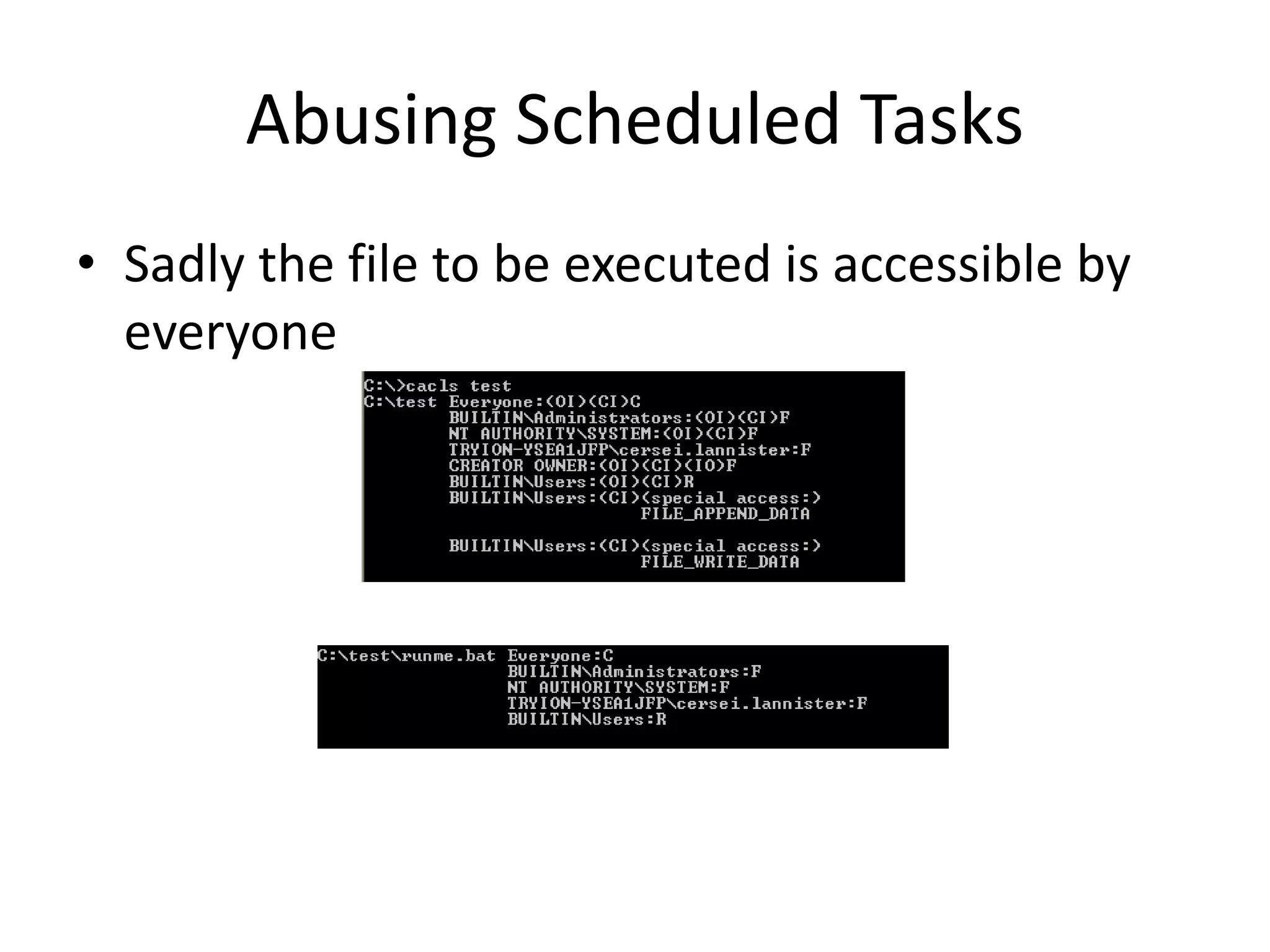 Abusing Scheduled Tasks

• Sadly the file to be executed is accessible by everyone

C:\>cacls test
C:\test Everyone:(OI)(CI)C
BUILTIN\Administrators:(OI)(CI)F
NT AUTHORITY\SYSTEM:(OI)(CI)F
TRYION-YSEA1JFP\cersei.lannister:F
CREATOR OWNER:(OI)(CI)(IO)F
BUILTIN\Users:(OI)(CI)R
BUILTIN\Users:(CI)(special access:)
FILE_APPEND_DATA

BUILTIN\Users:(CI)(special access:)
FILE_WRITE_DATA

C:\test\runme.bat Everyone:C
BUILTIN\Administrators:F
NT AUTHORITY\SYSTEM:F
TRYION-YSEA1JFP\cersei.lannister:F
BUILTIN\Users:R